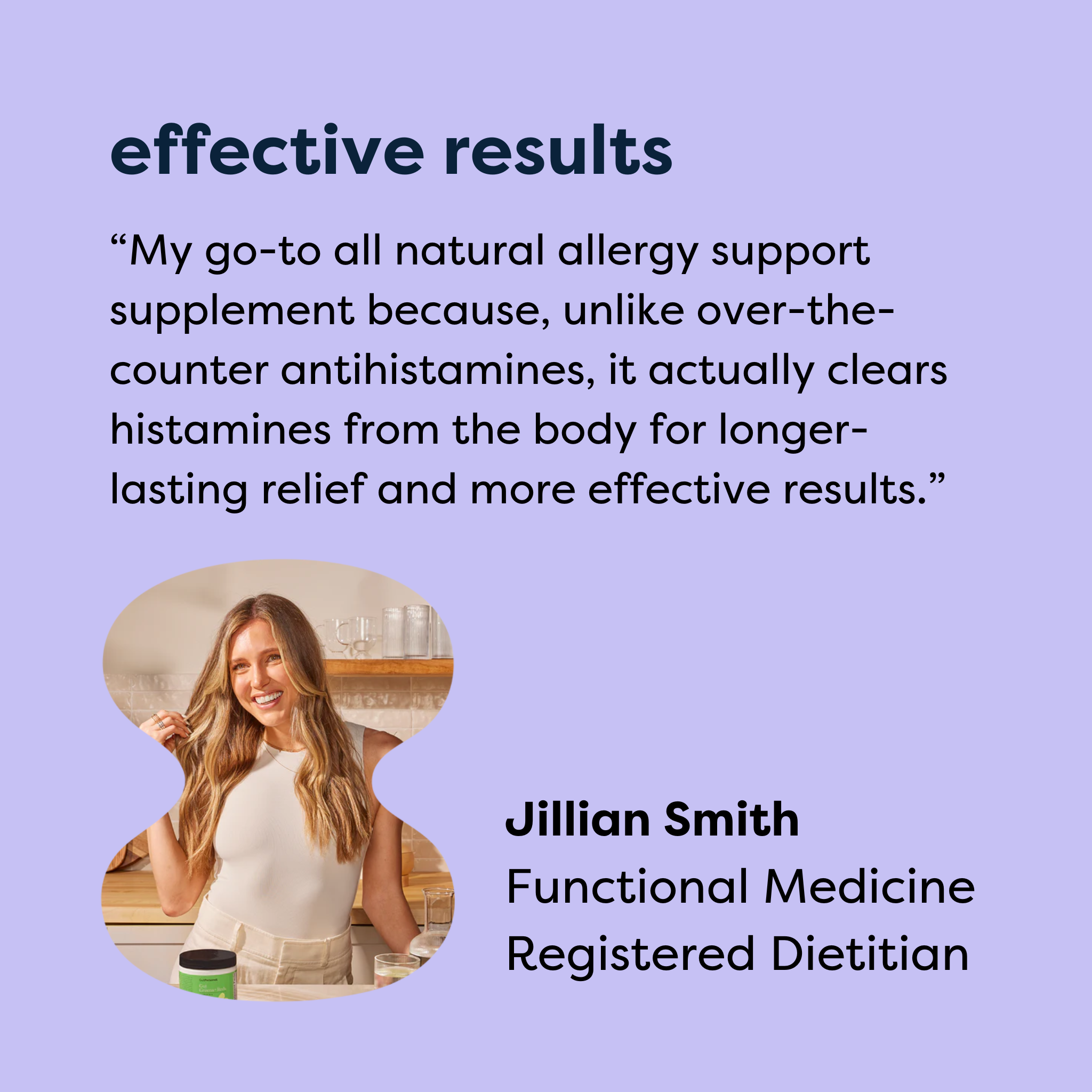 effective results

“My go-to all natural allergy support supplement because, unlike over-the-counter antihistamines, it actually clears histamines from the body for longer-lasting relief and more effective results.”

Jillian Smith
Functional Medicine
Registered Dietitian